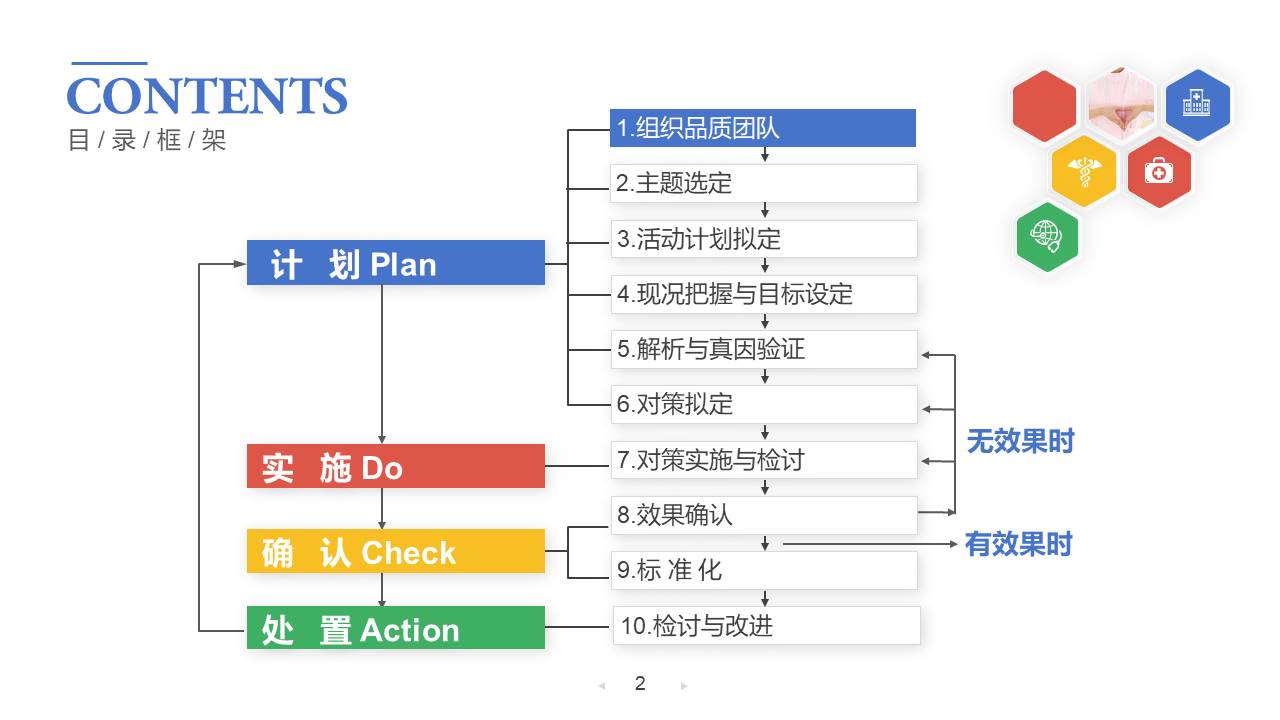 CONTENTS
目 / 录 / 框 / 架

计 划 Plan

实 施 Do

确 认 Check

处 置 Action

1.组织品质团队
2.主题选定
3.活动计划拟定
4.现况把握与目标设定
5.解析与真因验证
6.对策拟定
7.对策实施与检讨
8.效果确认
9.标 准 化
10.检讨与改进

无效果时
有效果时

2